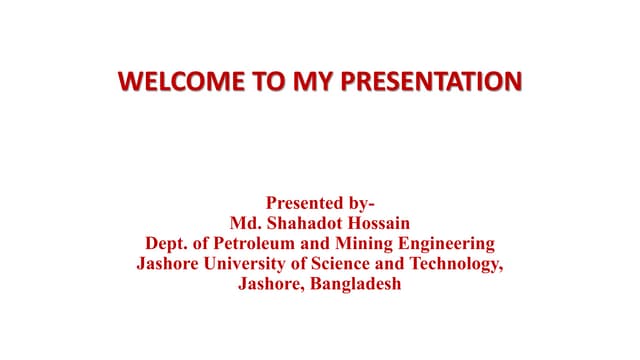 WELCOME TO MY PRESENTATION

Presented by-
Md. Shahadot Hossain
Dept. of Petroleum and Mining Engineering
Jashore University of Science and Technology,
Jashore, Bangladesh